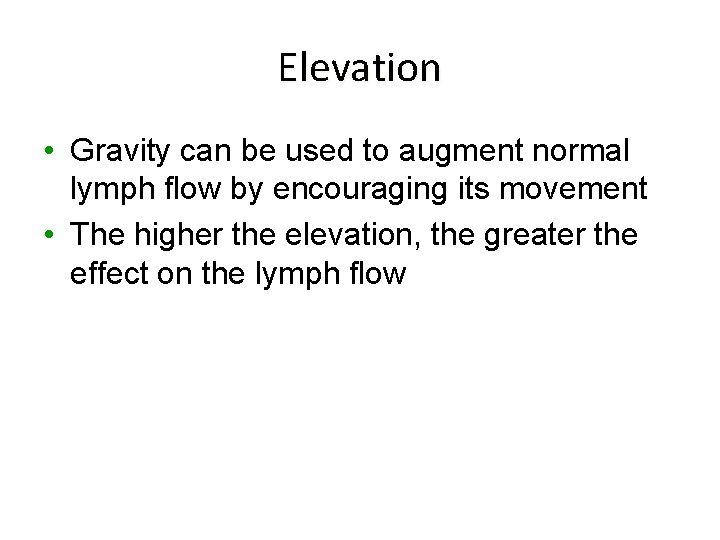 Elevation

• Gravity can be used to augment normal lymph flow by encouraging its movement
• The higher the elevation, the greater the effect on the lymph flow